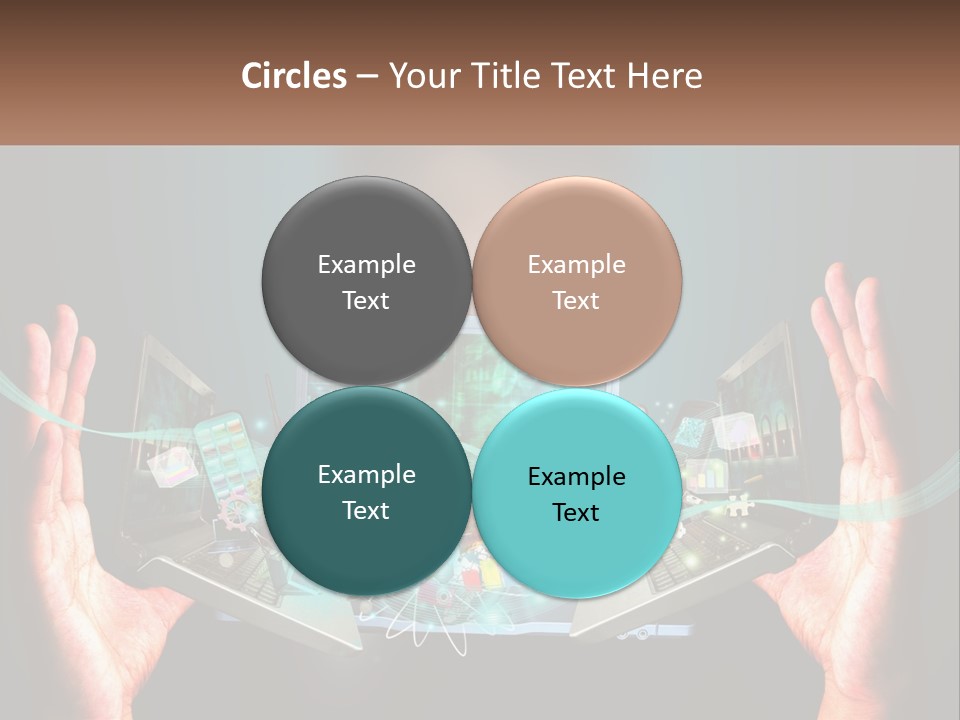 Circles – Your Title Text Here

Example Text

Example Text

Example Text

Example Text